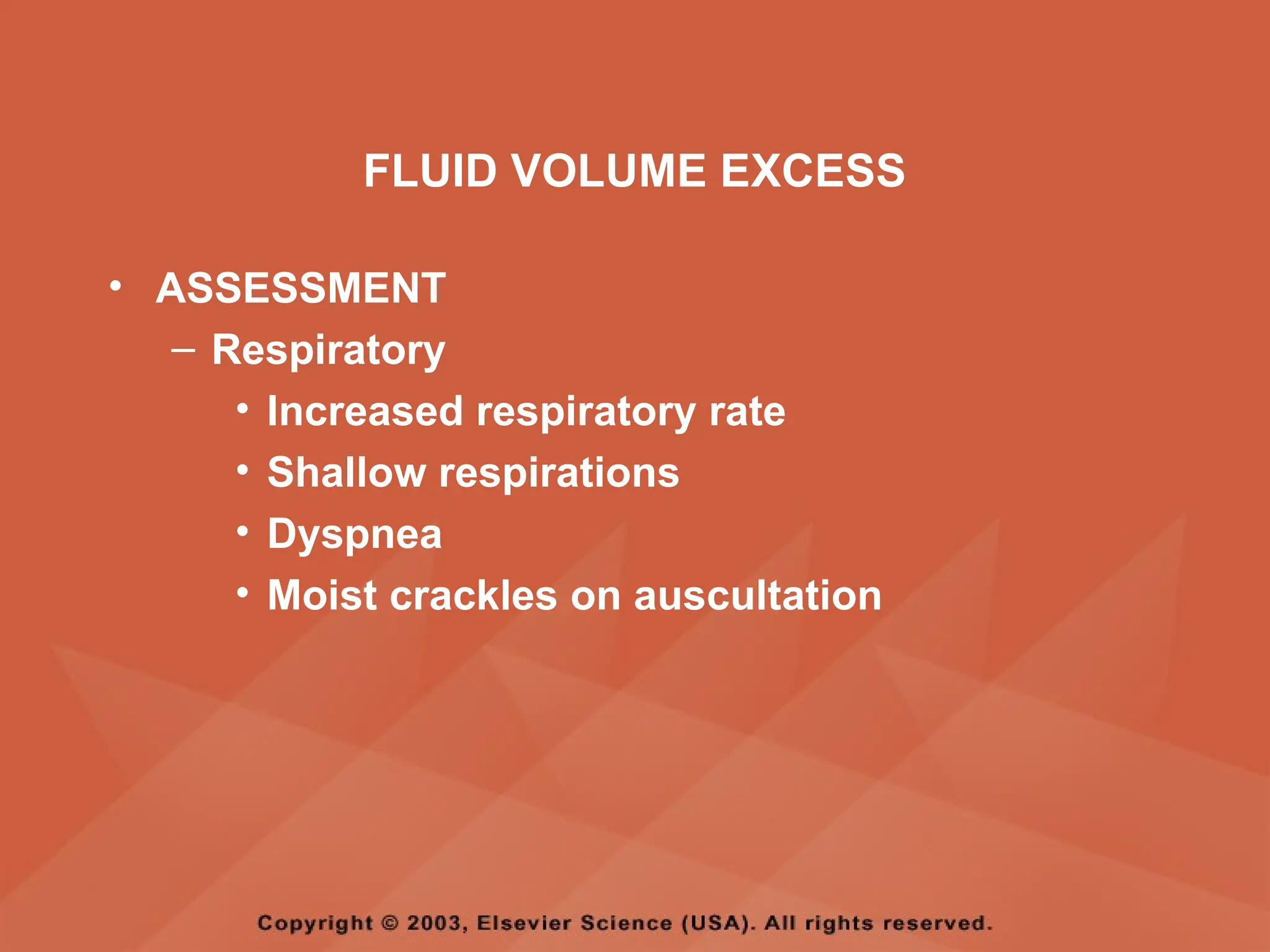 FLUID VOLUME EXCESS

• ASSESSMENT
– Respiratory
• Increased respiratory rate
• Shallow respirations
• Dyspnea
• Moist crackles on auscultation

Copyright © 2003, Elsevier Science (USA). All rights reserved.